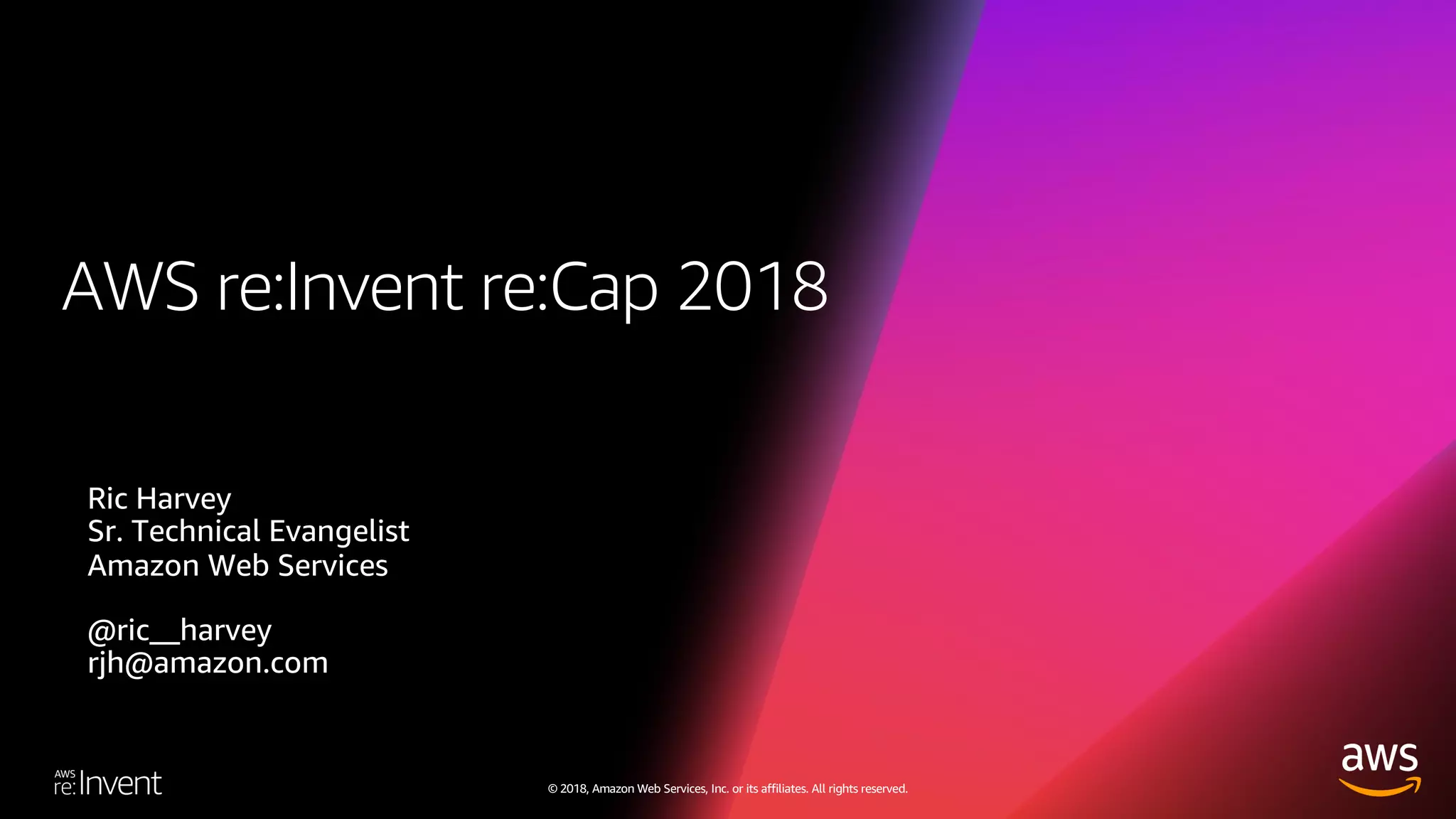 AWS re:Invent re:Cap 2018

Ric Harvey
Sr. Technical Evangelist
Amazon Web Services

@ric__harvey
rjh@amazon.com

AWS re:Invent

© 2018, Amazon Web Services, Inc. or its affiliates. All rights reserved.

aws